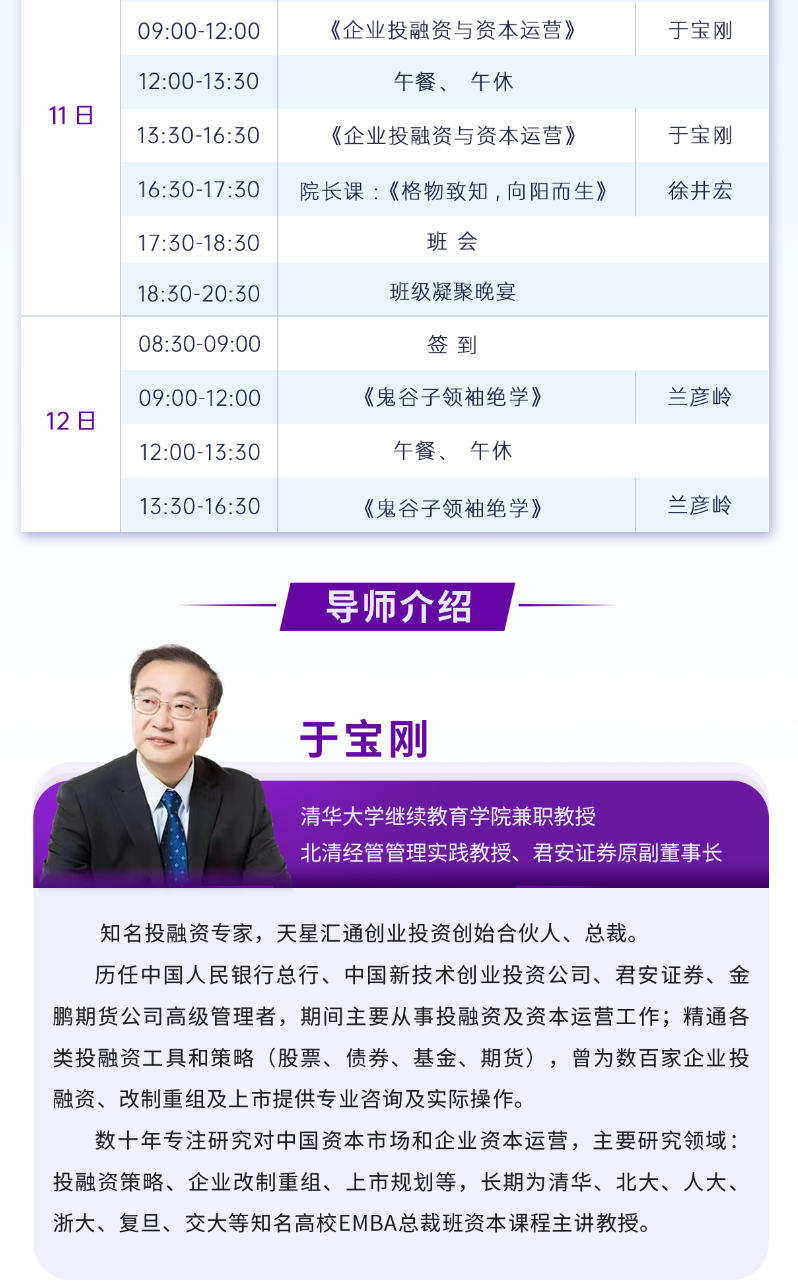 | | | | |
|---|---|---|---|
| 11 日 | 09:00-12:00 | 《企业投融资与资本运营》 | 于宝刚 |
| | 12:00-13:30 | 午餐、 午休 | |
| | 13:30-16:30 | 《企业投融资与资本运营》 | 于宝刚 |
| | 16:30-17:30 | 院长课：《格物致知，向阳而生》 | 徐井宏 |
| | 17:30-18:30 | 班 会 | |
| | 18:30-20:30 | 班级凝聚晚宴 | |
| 12 日 | 08:30-09:00 | 签 到 | |
| | 09:00-12:00 | 《鬼谷子领袖绝学》 | 兰彦岭 |
| | 12:00-13:30 | 午餐、 午休 | |
| | 13:30-16:30 | 《鬼谷子领袖绝学》 | 兰彦岭 |

导师介绍

于宝刚

清华大学继续教育学院兼职教授
北清经管管理实践教授、君安证券原副董事长

知名投融资专家，天星汇通创业投资创始合伙人、总裁。

历任中国人民银行总行、中国新技术创业投资公司、君安证券、金鹏期货公司高级管理者，期间主要从事投融资及资本运营工作；精通各类投融资工具和策略（股票、债券、基金、期货），曾为数百家企业投融资、改制重组及上市提供专业咨询及实际操作。

数十年专注研究对中国资本市场和企业资本运营，主要研究领域：投融资策略、企业改制重组、上市规划等，长期为清华、北大、人大、浙大、复旦、交大等知名高校EMBA总裁班资本课程主讲教授。